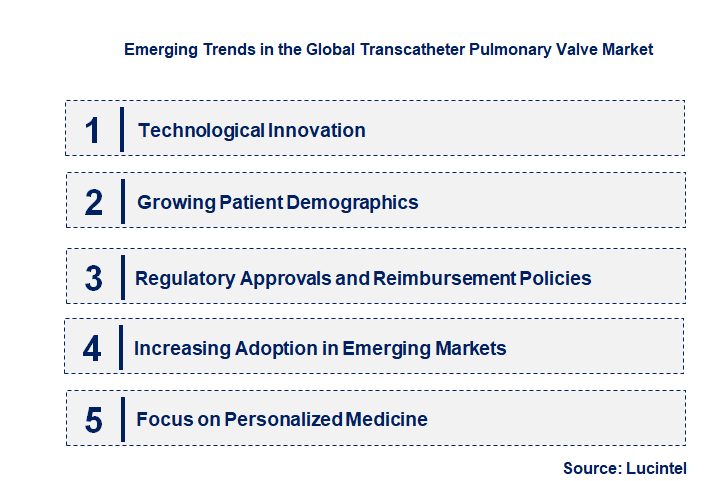 Emerging Trends in the Global Transcatheter Pulmonary Valve Market

1 Technological Innovation

2 Growing Patient Demographics

3 Regulatory Approvals and Reimbursement Policies

4 Increasing Adoption in Emerging Markets

5 Focus on Personalized Medicine

Source: Lucintel